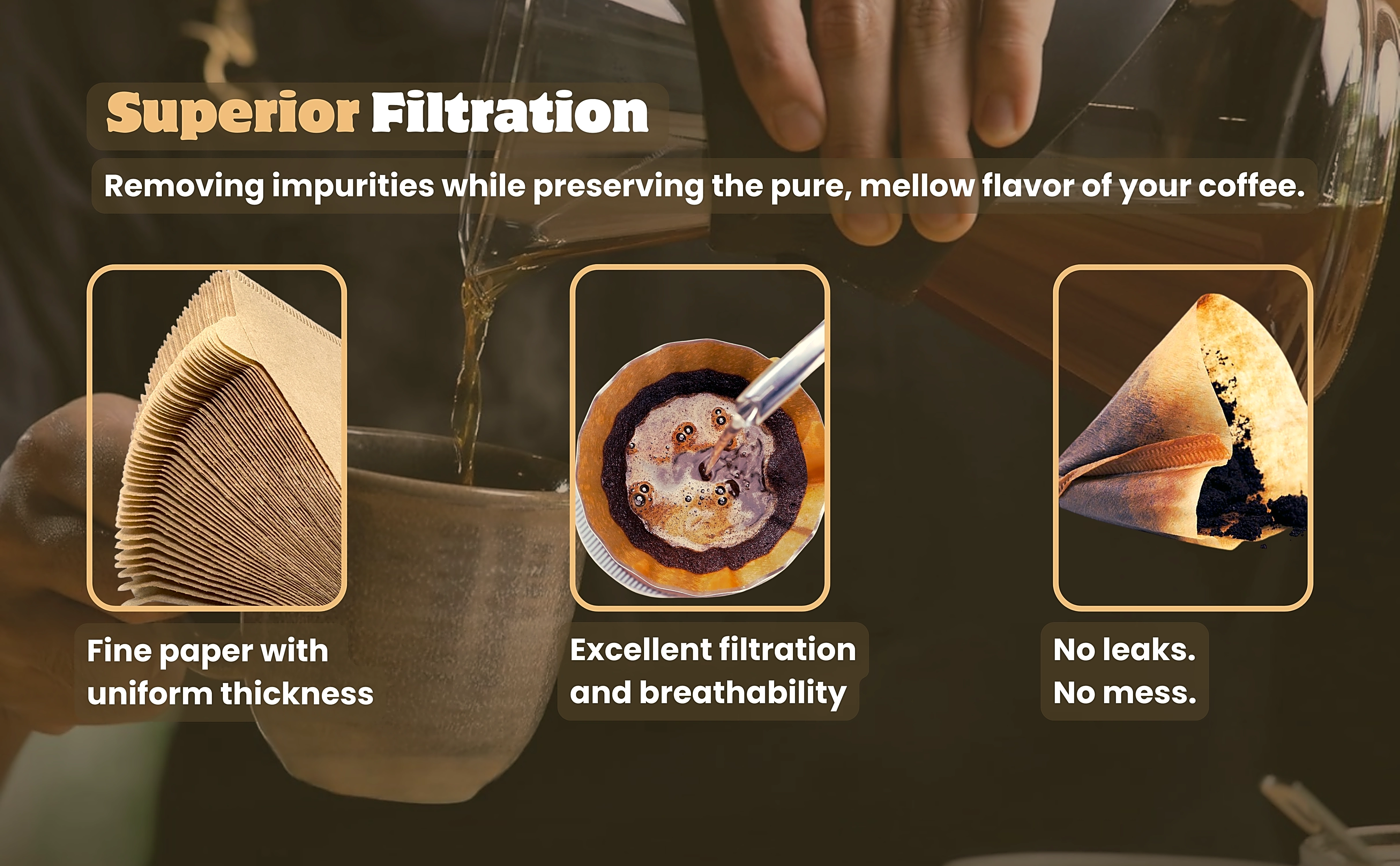 Superior Filtration

Removing impurities while preserving the pure, mellow flavor of your coffee.

Fine paper with uniform thickness

Excellent filtration and breathability

No leaks. No mess.